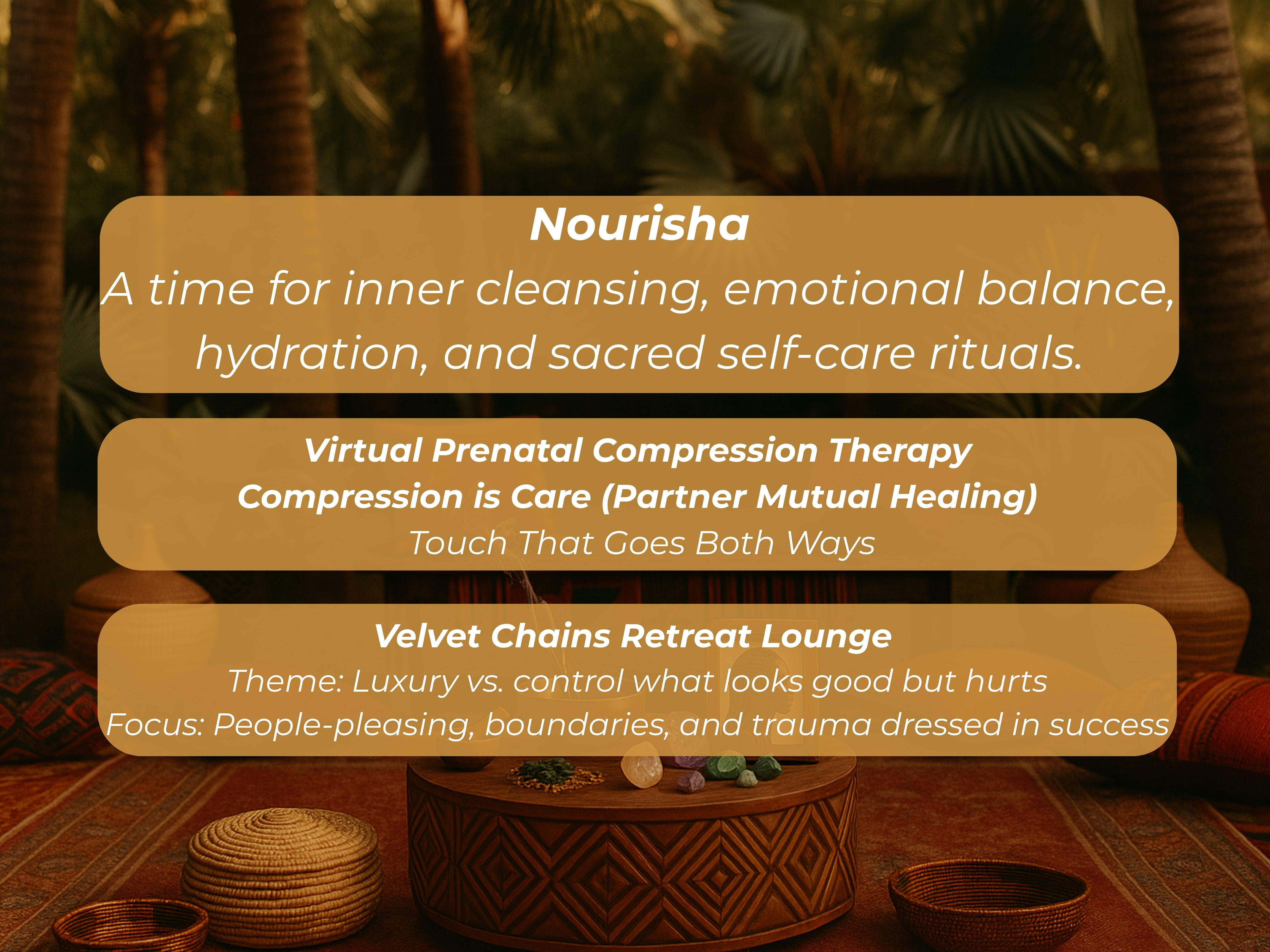 Nourisha
A time for inner cleansing, emotional balance, hydration, and sacred self-care rituals.

Virtual Prenatal Compression Therapy
Compression is Care (Partner Mutual Healing)
Touch That Goes Both Ways

Velvet Chains Retreat Lounge
Theme: Luxury vs. control what looks good but hurts
Focus: People-pleasing, boundaries, and trauma dressed in success